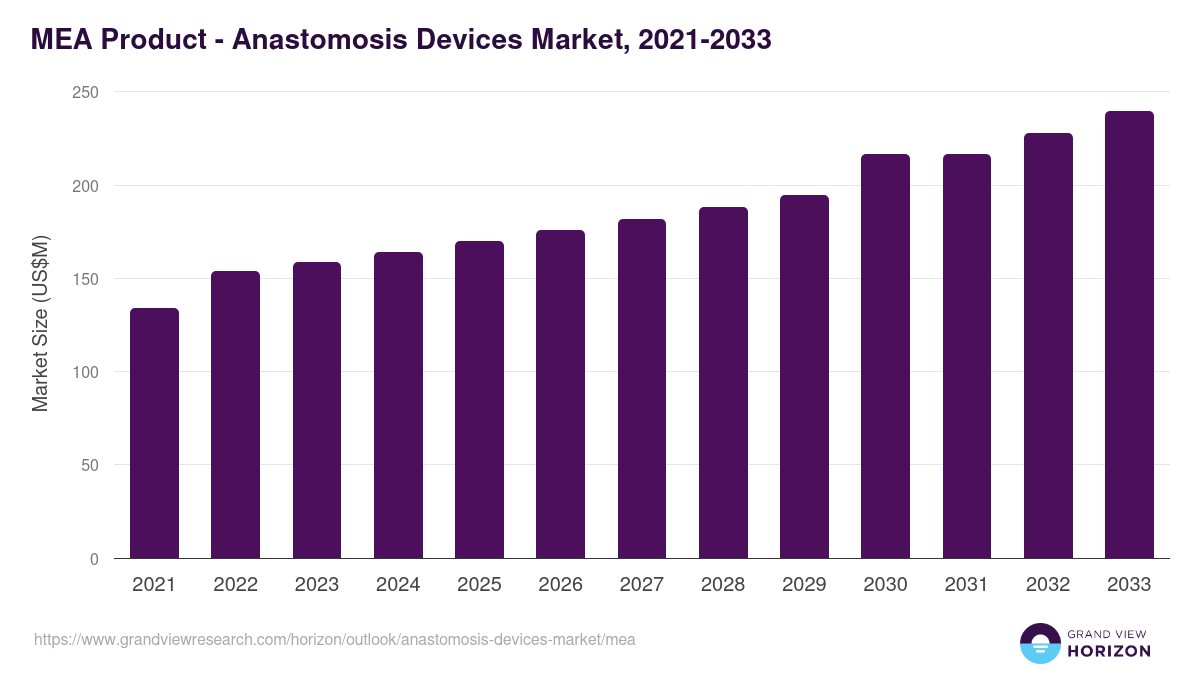 MEA Product - Anastomosis Devices Market, 2021-2033

Market Size (US$M)

250
200
150
100
50
0

2021
2022
2023
2024
2025
2026
2027
2028
2029
2030
2031
2032
2033

https://www.grandviewresearch.com/horizon/outlook/anastomosis-devices-market/mea

GRAND VIEW
HORIZON